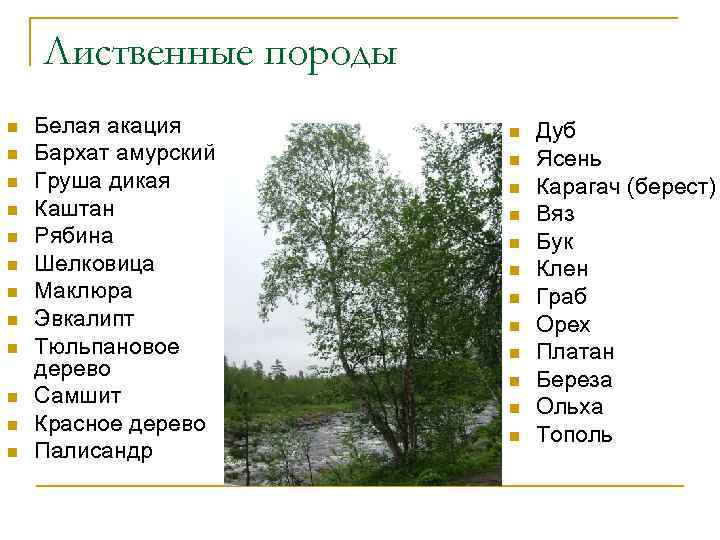 Лиственные породы

- Белая акация
- Бархат амурский
- Груша дикая
- Каштан
- Рябина
- Шелковица
- Маклюра
- Эвкалипт
- Тюльпановое дерево
- Самшит
- Красное дерево
- Палисандр

- Дуб
- Ясень
- Карагач (берест)
- Вяз
- Бук
- Клен
- Граб
- Орех
- Платан
- Береза
- Ольха
- Тополь